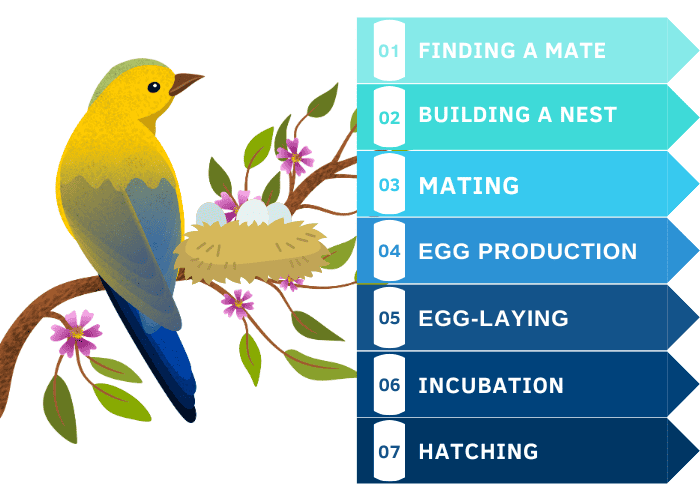 01 FINDING A MATE

02 BUILDING A NEST

03 MATING

04 EGG PRODUCTION

05 EGG-LAYING

06 INCUBATION

07 HATCHING